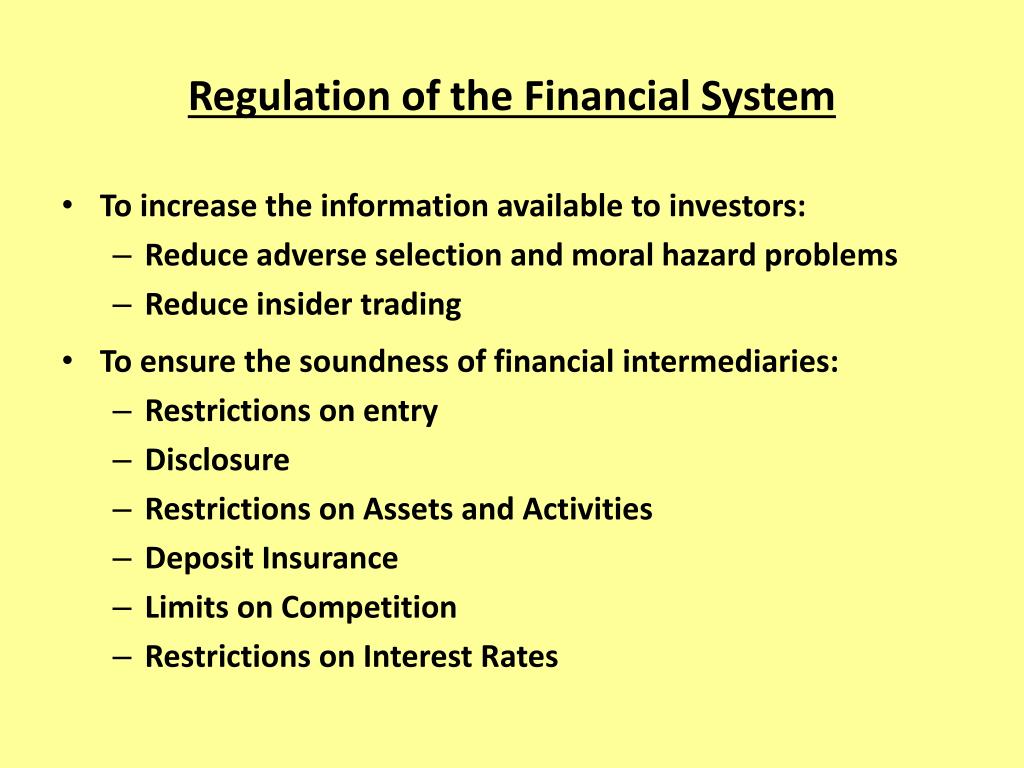 Regulation of the Financial System

• To increase the information available to investors:
– Reduce adverse selection and moral hazard problems
– Reduce insider trading

• To ensure the soundness of financial intermediaries:
– Restrictions on entry
– Disclosure
– Restrictions on Assets and Activities
– Deposit Insurance
– Limits on Competition
– Restrictions on Interest Rates